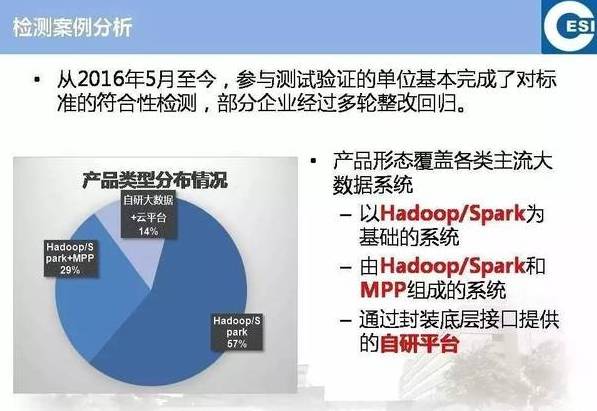 检测案例分析

ESI

▪ 从2016年5月至今，参与测试验证的单位基本完成了对标准的符合性检测，部分企业经过多轮整改回归。

产品类型分布情况

自研大数据+云平台
14%

Hadoop/Spark+MPP
29%

Hadoop/Spark
57%

▪ 产品形态覆盖各类主流大数据系统

– 以Hadoop/Spark为基础的系统

– 由Hadoop/Spark和MPP组成的系统

– 通过封装底层接口提供的自研平台